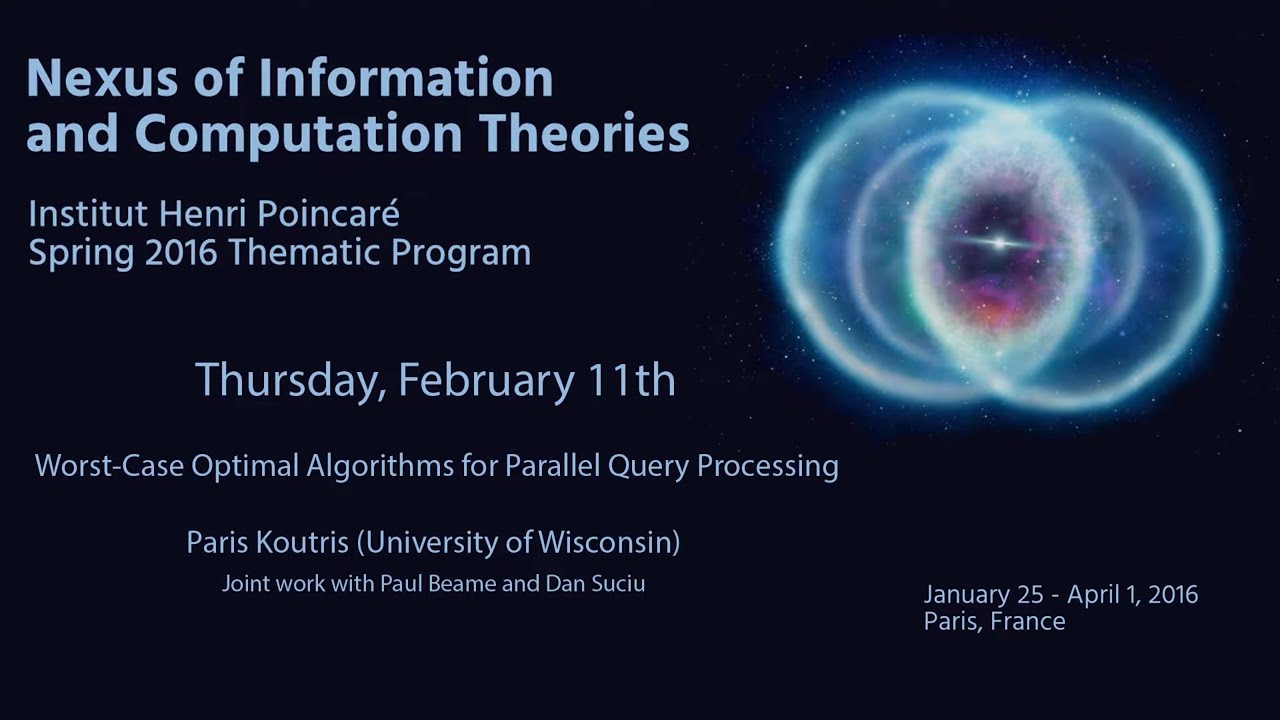 Nexus of Information and Computation Theories

Institut Henri Poincaré
Spring 2016 Thematic Program

Thursday, February 11th

Worst-Case Optimal Algorithms for Parallel Query Processing

Paris Koutris (University of Wisconsin)
Joint work with Paul Beame and Dan Suciu

January 25 - April 1, 2016
Paris, France